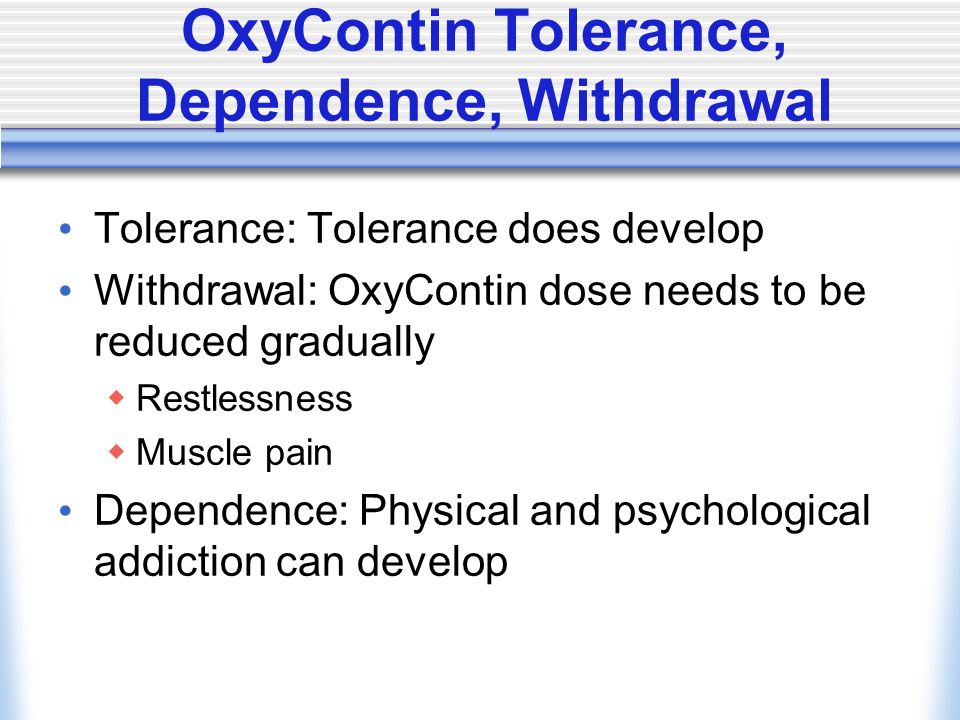 OxyContin Tolerance, Dependence, Withdrawal

• Tolerance: Tolerance does develop
• Withdrawal: OxyContin dose needs to be reduced gradually
  ◆ Restlessness
  ◆ Muscle pain
• Dependence: Physical and psychological addiction can develop